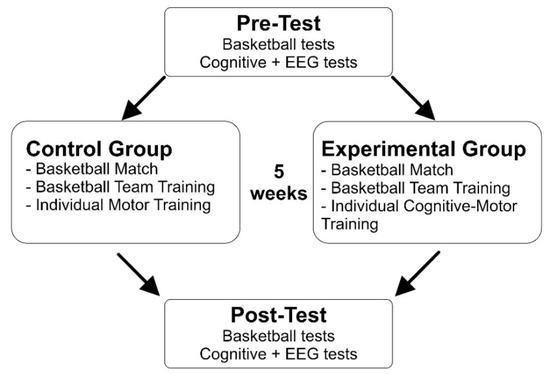 Pre-Test
Basketball tests
Cognitive + EEG tests

Control Group
- Basketball Match
- Basketball Team Training
- Individual Motor Training

5
weeks

Experimental Group
- Basketball Match
- Basketball Team Training
- Individual Cognitive-Motor Training

Post-Test
Basketball tests
Cognitive + EEG tests